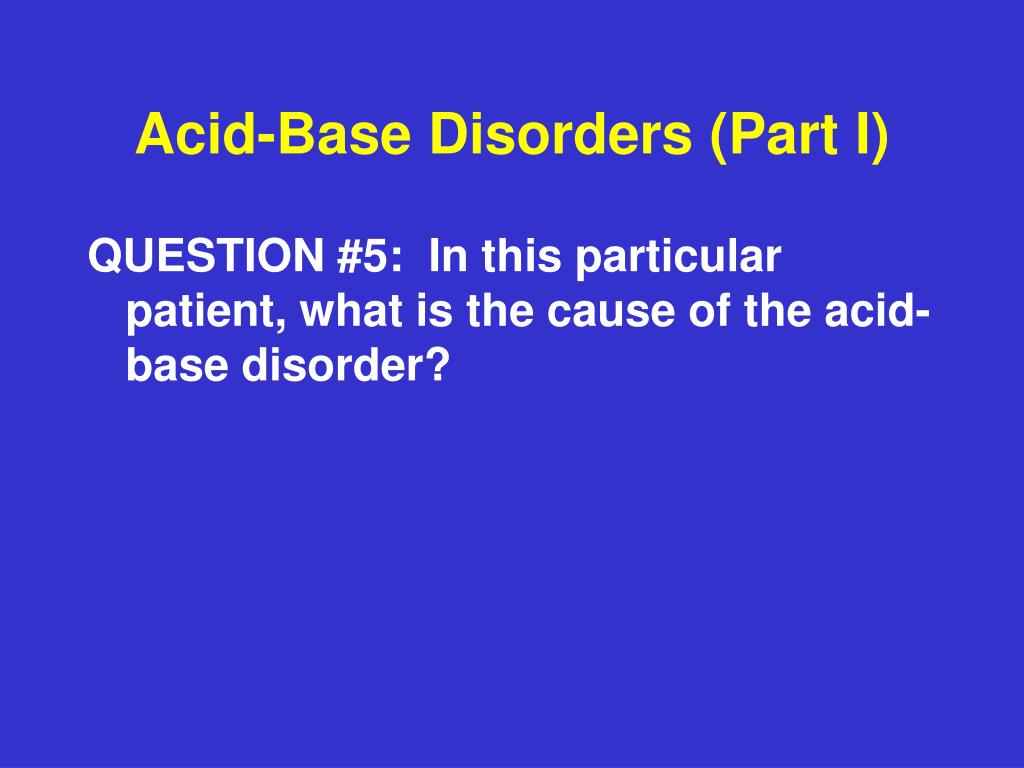 Acid-Base Disorders (Part I)

QUESTION #5: In this particular patient, what is the cause of the acid-base disorder?